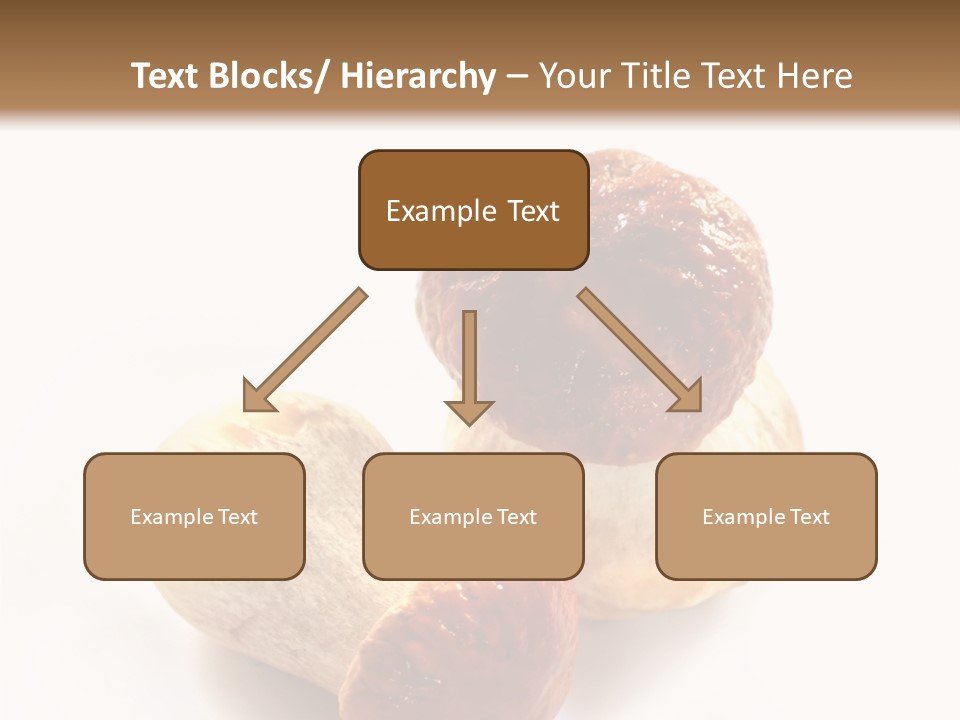 Text Blocks/ Hierarchy – Your Title Text Here

Example Text

Example Text

Example Text

Example Text